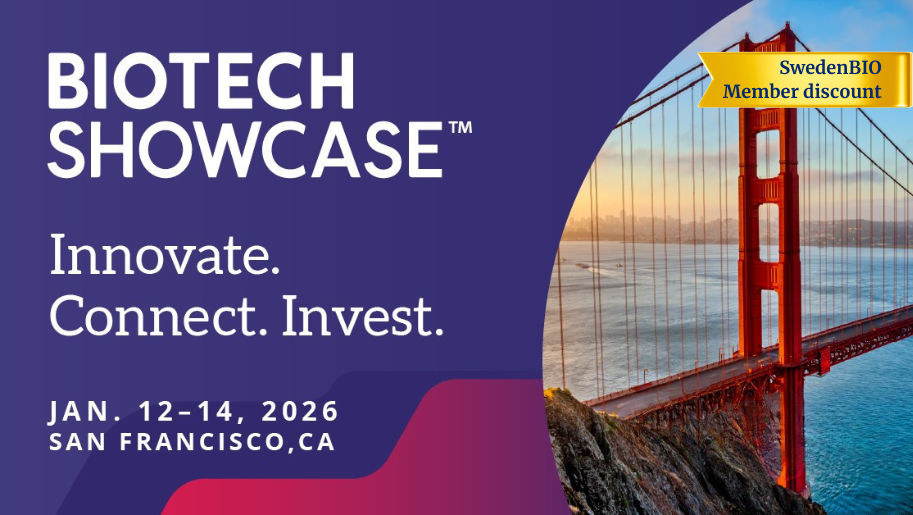 BIOTECH SHOWCASE™

Innovate. Connect. Invest.

JAN. 12–14, 2026
SAN FRANCISCO,CA

SwedenBIO Member discount